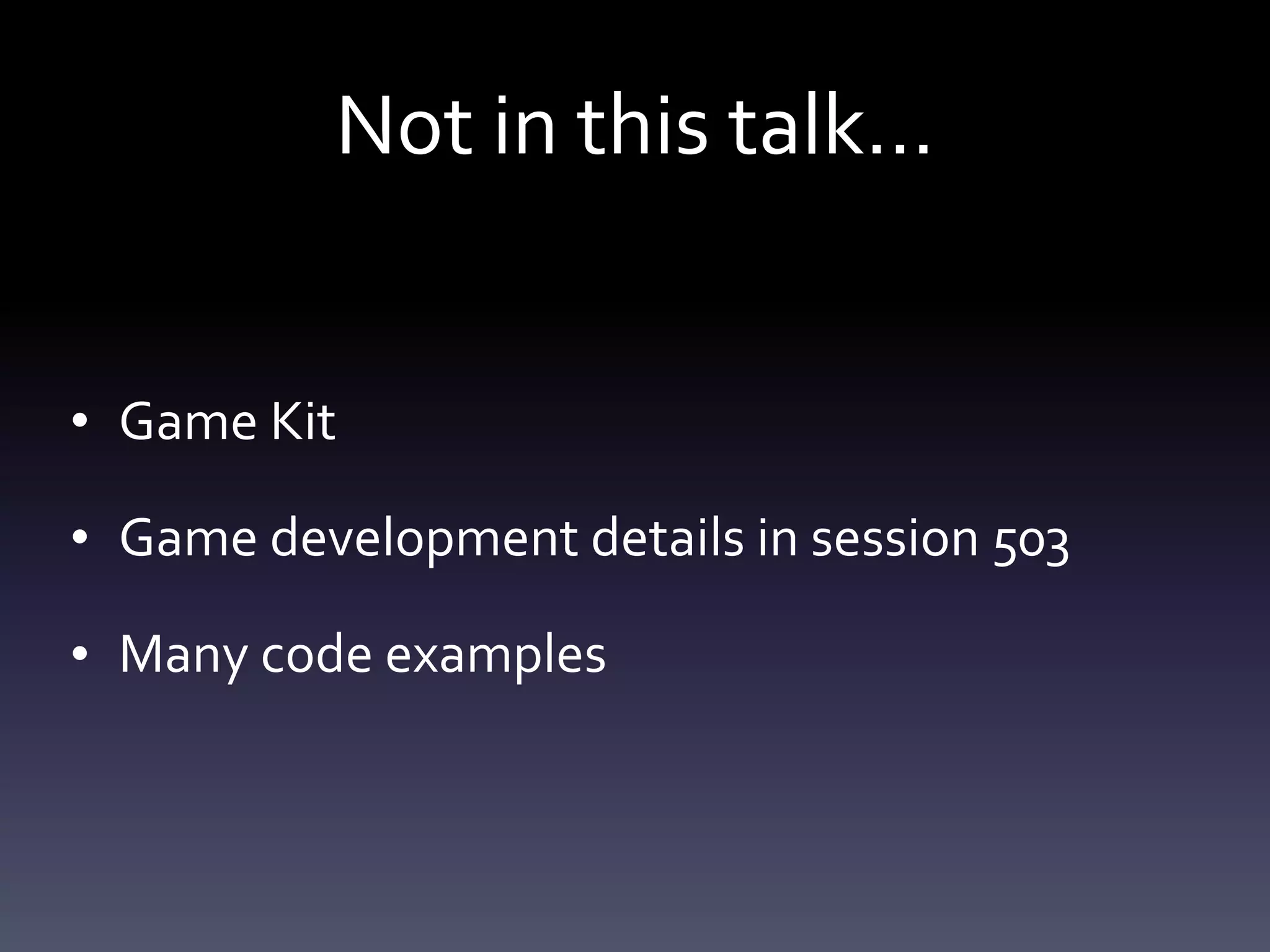 Not in this talk…

• Game Kit
• Game development details in session 503
• Many code examples